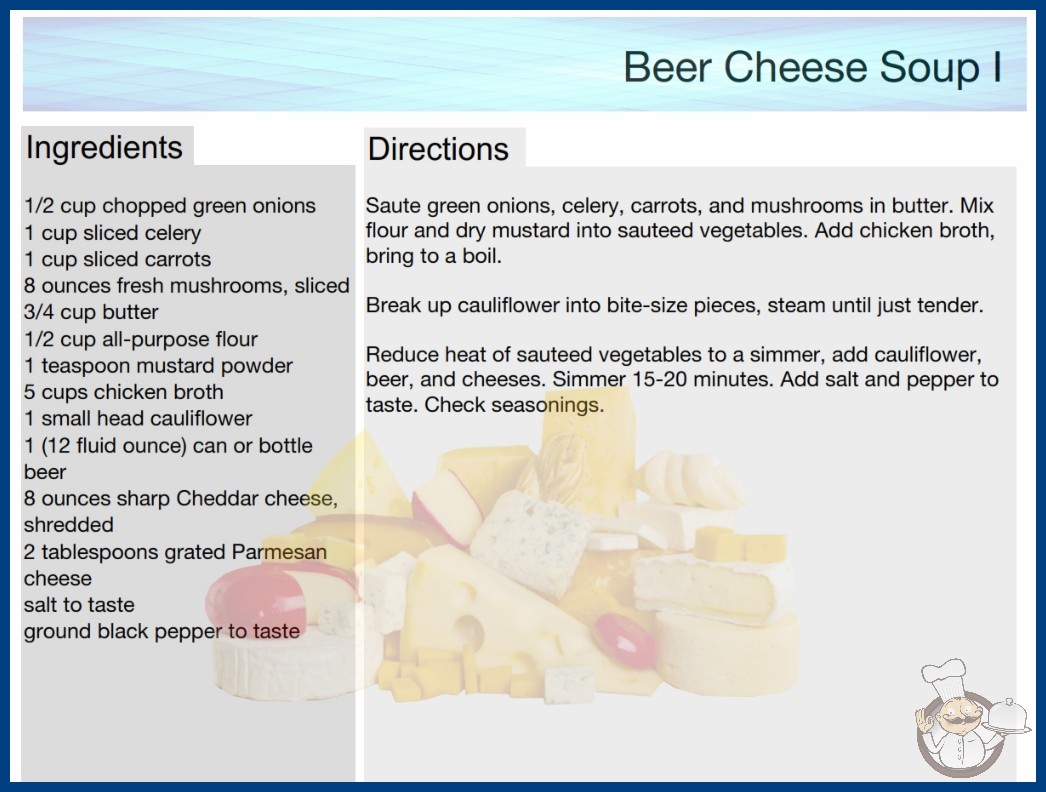 Beer Cheese Soup I

Ingredients

1/2 cup chopped green onions
1 cup sliced celery
1 cup sliced carrots
8 ounces fresh mushrooms, sliced
3/4 cup butter
1/2 cup all-purpose flour
1 teaspoon mustard powder
5 cups chicken broth
1 small head cauliflower
1 (12 fluid ounce) can or bottle beer
8 ounces sharp Cheddar cheese, shredded
2 tablespoons grated Parmesan cheese
salt to taste
ground black pepper to taste

Directions

Saute green onions, celery, carrots, and mushrooms in butter. Mix flour and dry mustard into sauteed vegetables. Add chicken broth, bring to a boil.

Break up cauliflower into bite-size pieces, steam until just tender.

Reduce heat of sauteed vegetables to a simmer, add cauliflower, beer, and cheeses. Simmer 15-20 minutes. Add salt and pepper to taste. Check seasonings.